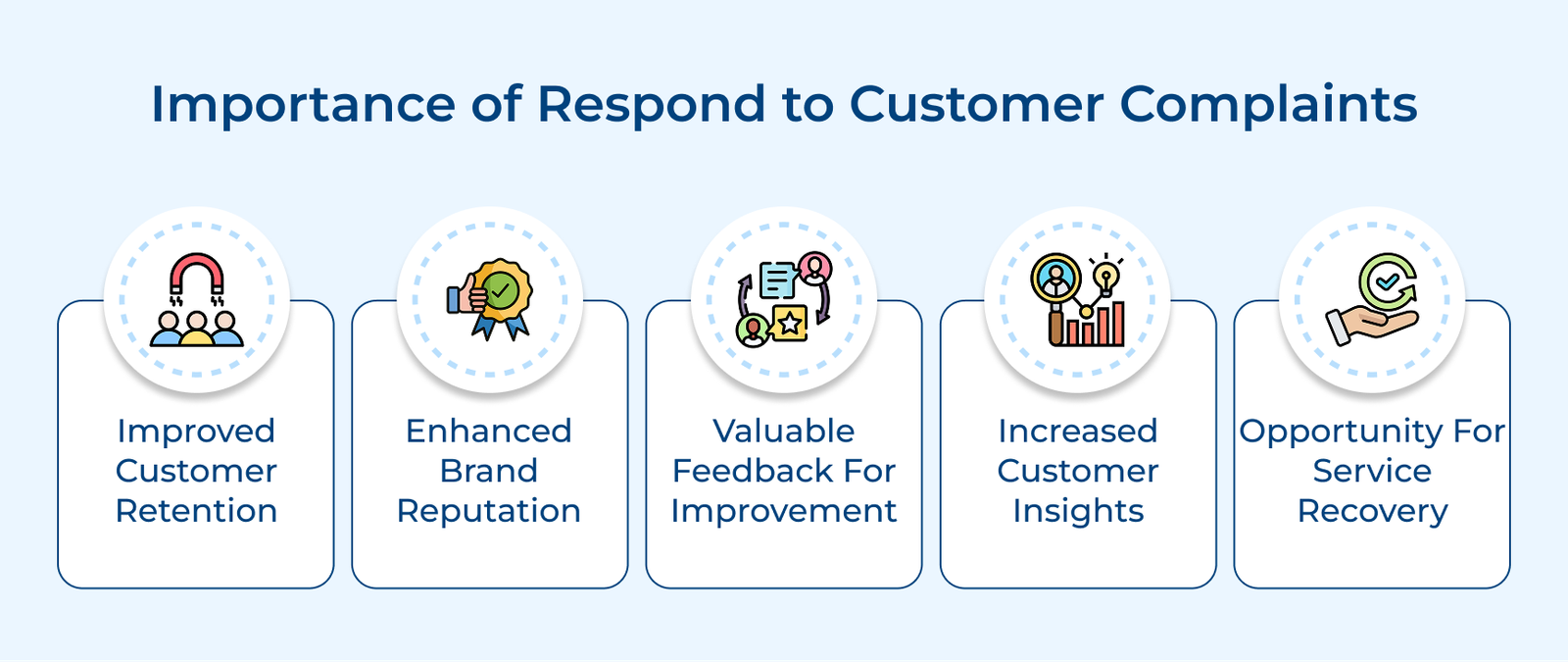 Importance of Respond to Customer Complaints

Improved Customer Retention

Enhanced Brand Reputation

Valuable Feedback For Improvement

Increased Customer Insights

Opportunity For Service Recovery